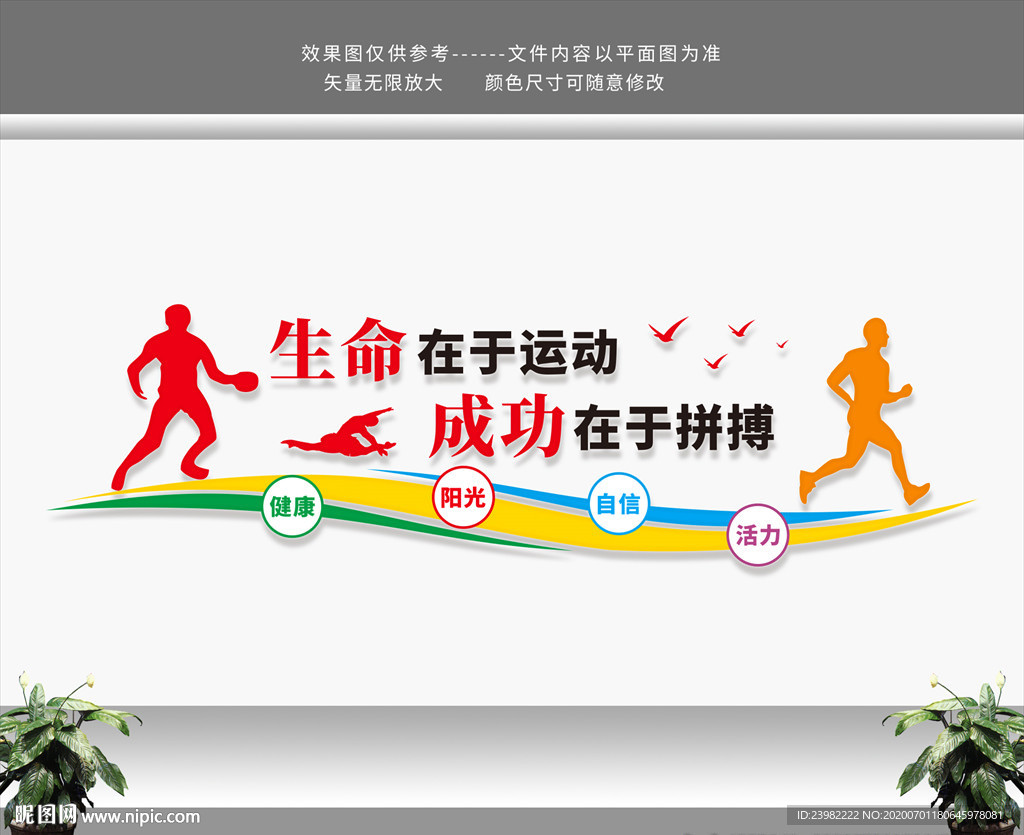 效果图仅供参考------文件内容以平面图为准
矢量无限放大　　颜色尺寸可随意修改

生命在于运动
成功在于拼搏

健康
阳光
自信
活力

昵图网 www.nipic.com

ID:23982222 NO:20200701180645978081